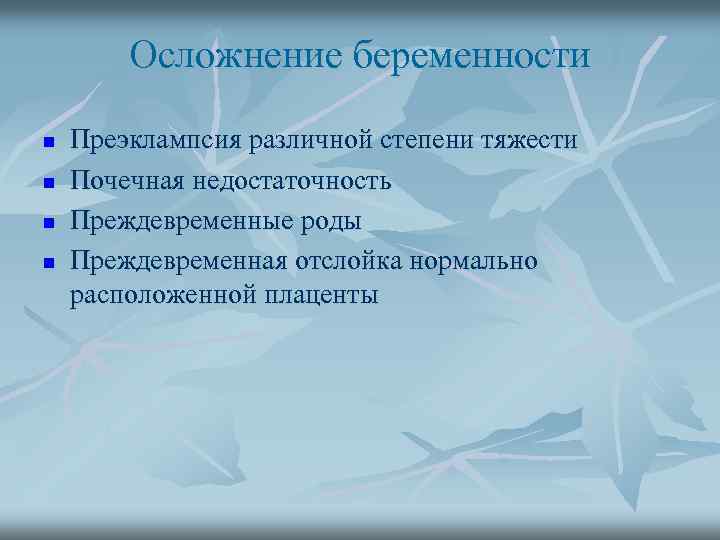 Осложнение беременности

- Преэклампсия различной степени тяжести
- Почечная недостаточность
- Преждевременные роды
- Преждевременная отслойка нормально расположенной плаценты